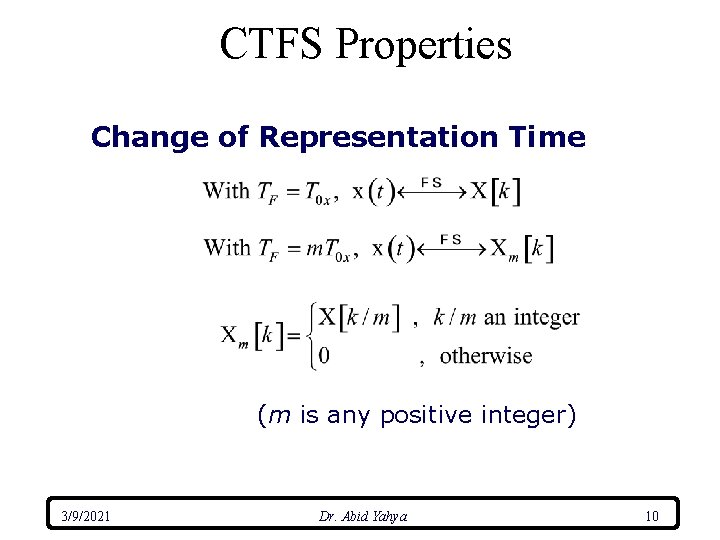 CTFS Properties

Change of Representation Time

With $T_F = T_{0x}$, $\mathrm{x}(t) \xleftrightarrow{FS} \mathrm{X}[k]$

With $T_F = mT_{0x}$, $\mathrm{x}(t) \xleftrightarrow{FS} \mathrm{X}_m[k]$

$\mathrm{X}_m[k] = \begin{cases} \mathrm{X}[k/m] & , \ k/m \text{ an integer} \\ 0 & , \ \text{otherwise} \end{cases}$

($m$ is any positive integer)

3/9/2021 Dr. Abid Yahya 10